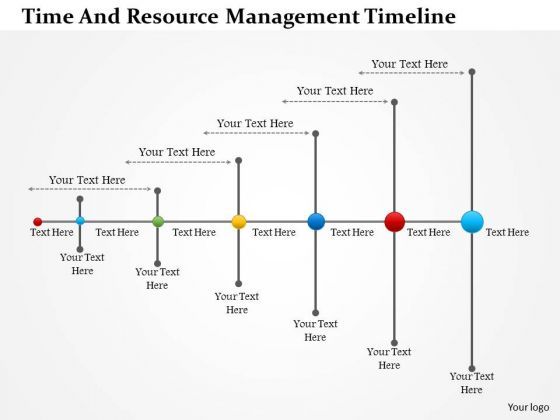 Time And Resource Management Timeline

Your Text Here

Your Text Here

Your Text Here

Your Text Here

Your Text Here

Text Here

Text Here

Text Here

Text Here

Text Here

Text Here

Text Here

Your Text Here

Your Text Here

Your Text Here

Your Text Here

Your Text Here

Your Text Here

Your logo